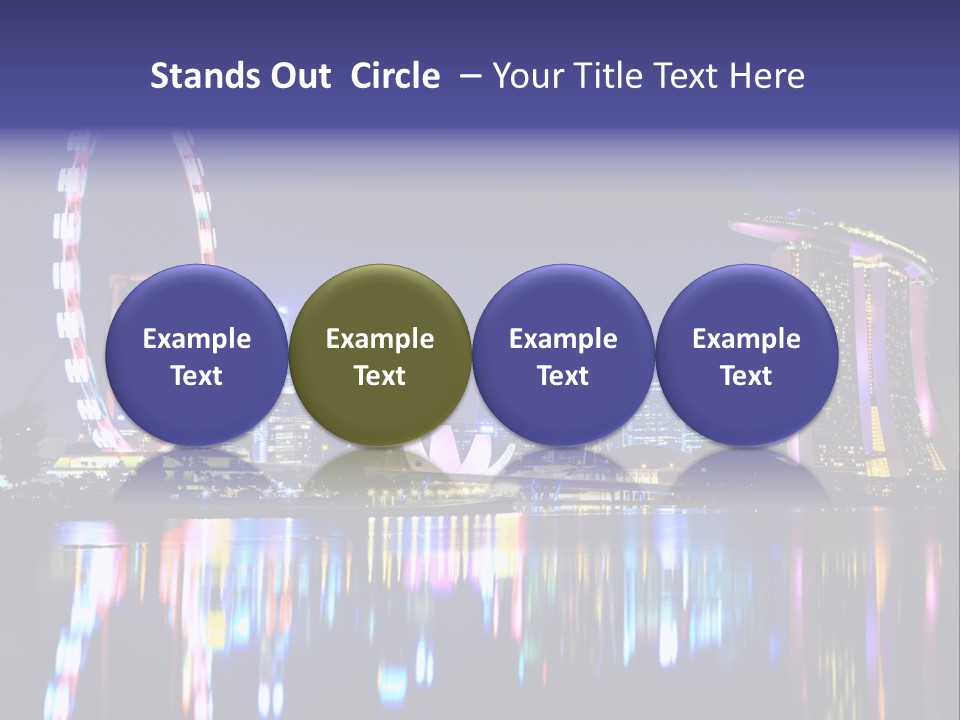 Stands Out Circle – Your Title Text Here

Example Text

Example Text

Example Text

Example Text